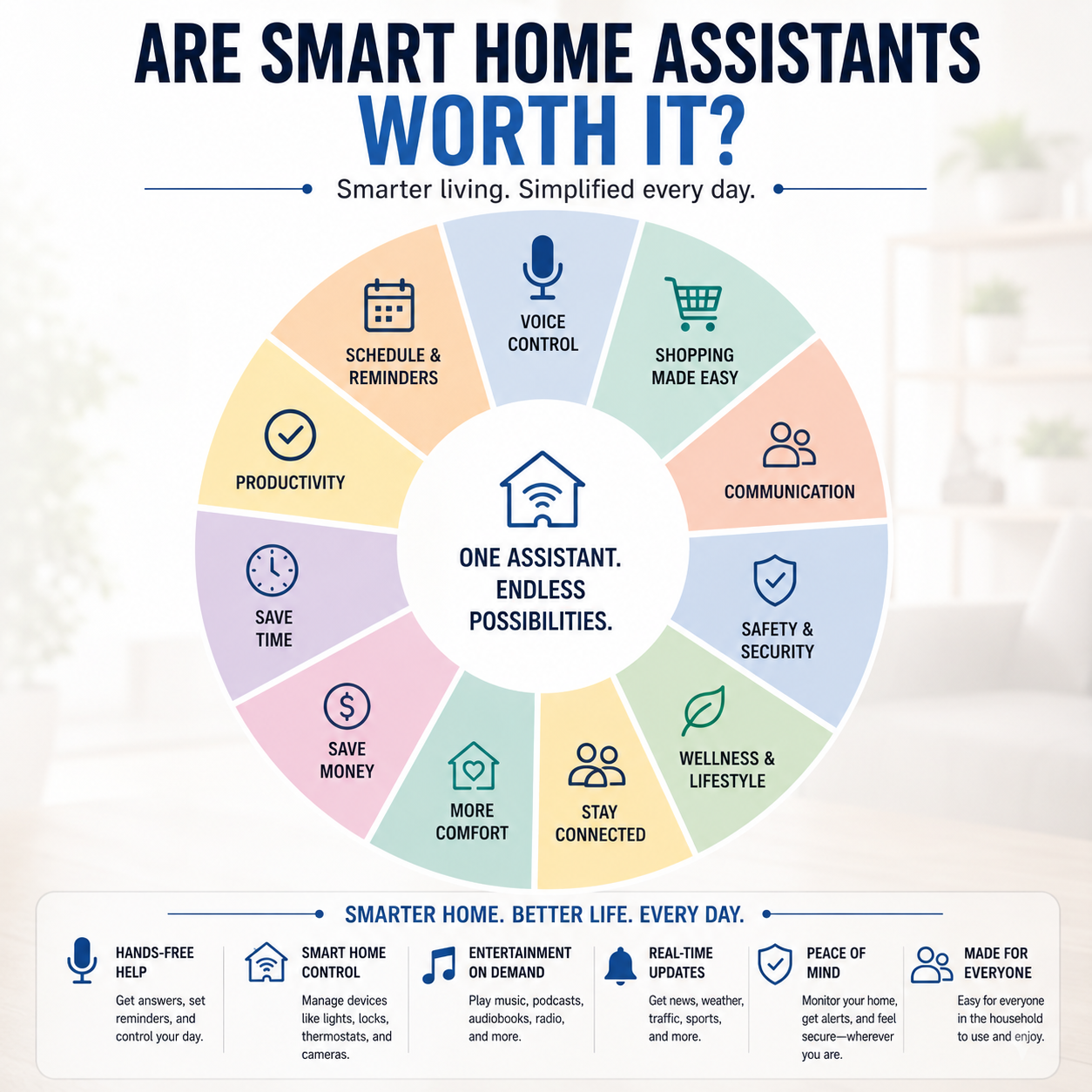 ARE SMART HOME ASSISTANTS WORTH IT?

Smarter living. Simplified every day.

VOICE CONTROL

SHOPPING MADE EASY

COMMUNICATION

SAFETY & SECURITY

WELLNESS & LIFESTYLE

STAY CONNECTED

MORE COMFORT

SAVE MONEY

SAVE TIME

PRODUCTIVITY

SCHEDULE & REMINDERS

ONE ASSISTANT. ENDLESS POSSIBILITIES.

SMARTER HOME. BETTER LIFE. EVERY DAY.

HANDS-FREE HELP
Get answers, set reminders, and control your day.

SMART HOME CONTROL
Manage devices like lights, locks, thermostats, and cameras.

ENTERTAINMENT ON DEMAND
Play music, podcasts, audiobooks, radio, and more.

REAL-TIME UPDATES
Get news, weather, traffic, sports, and more.

PEACE OF MIND
Monitor your home, get alerts, and feel secure—wherever you are.

MADE FOR EVERYONE
Easy for everyone in the household to use and enjoy.